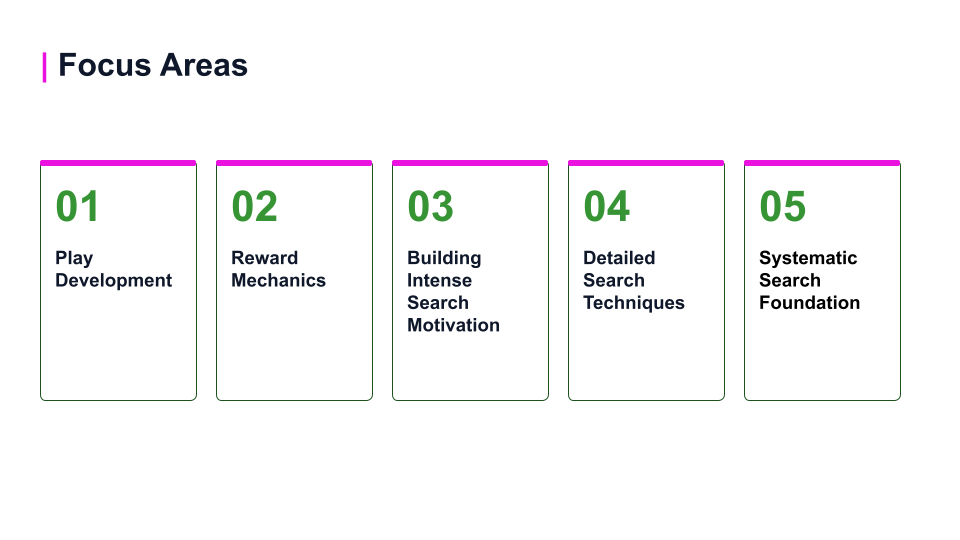 Focus Areas

01

Play Development

02

Reward Mechanics

03

Building Intense Search Motivation

04

Detailed Search Techniques

05

Systematic Search Foundation